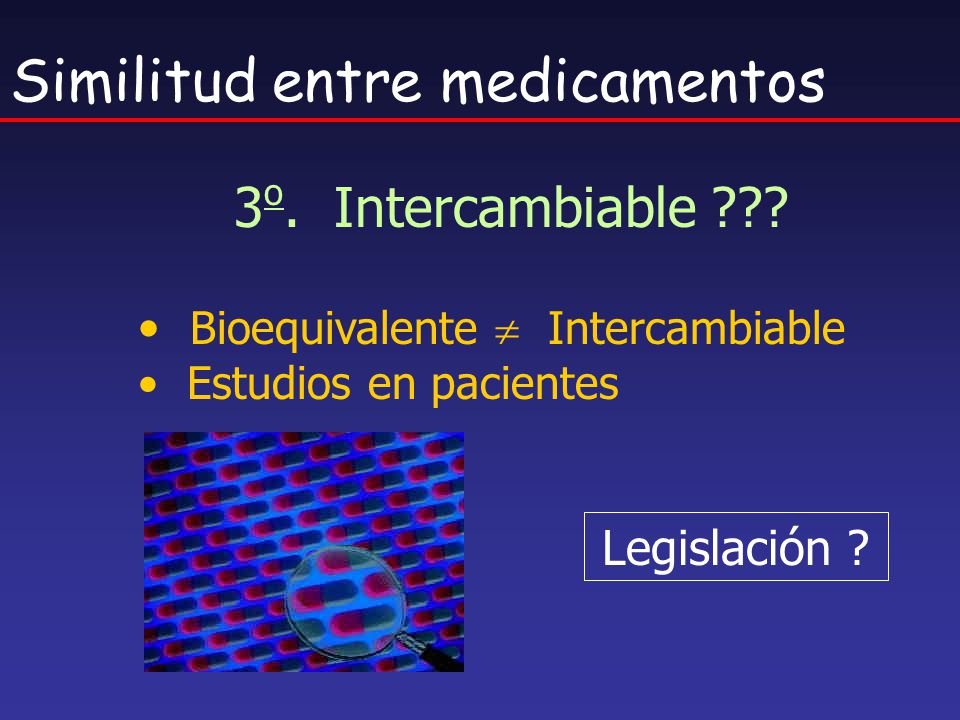 Similitud entre medicamentos

3º. Intercambiable ???

• Bioequivalente $\neq$ Intercambiable
• Estudios en pacientes

Legislación ?